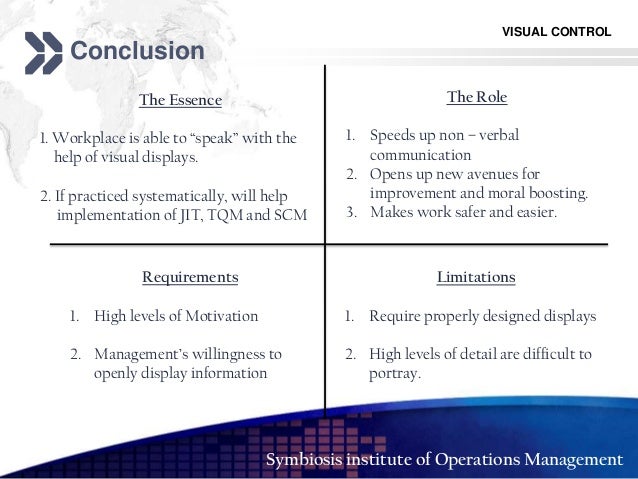 VISUAL CONTROL

Conclusion

The Essence

1. Workplace is able to “speak” with the help of visual displays.

2. If practiced systematically, will help implementation of JIT, TQM and SCM

The Role

1. Speeds up non – verbal communication
2. Opens up new avenues for improvement and moral boosting.
3. Makes work safer and easier.

Requirements

1. High levels of Motivation

2. Management’s willingness to openly display information

Limitations

1. Require properly designed displays

2. High levels of detail are difficult to portray.

Symbiosis institute of Operations Management